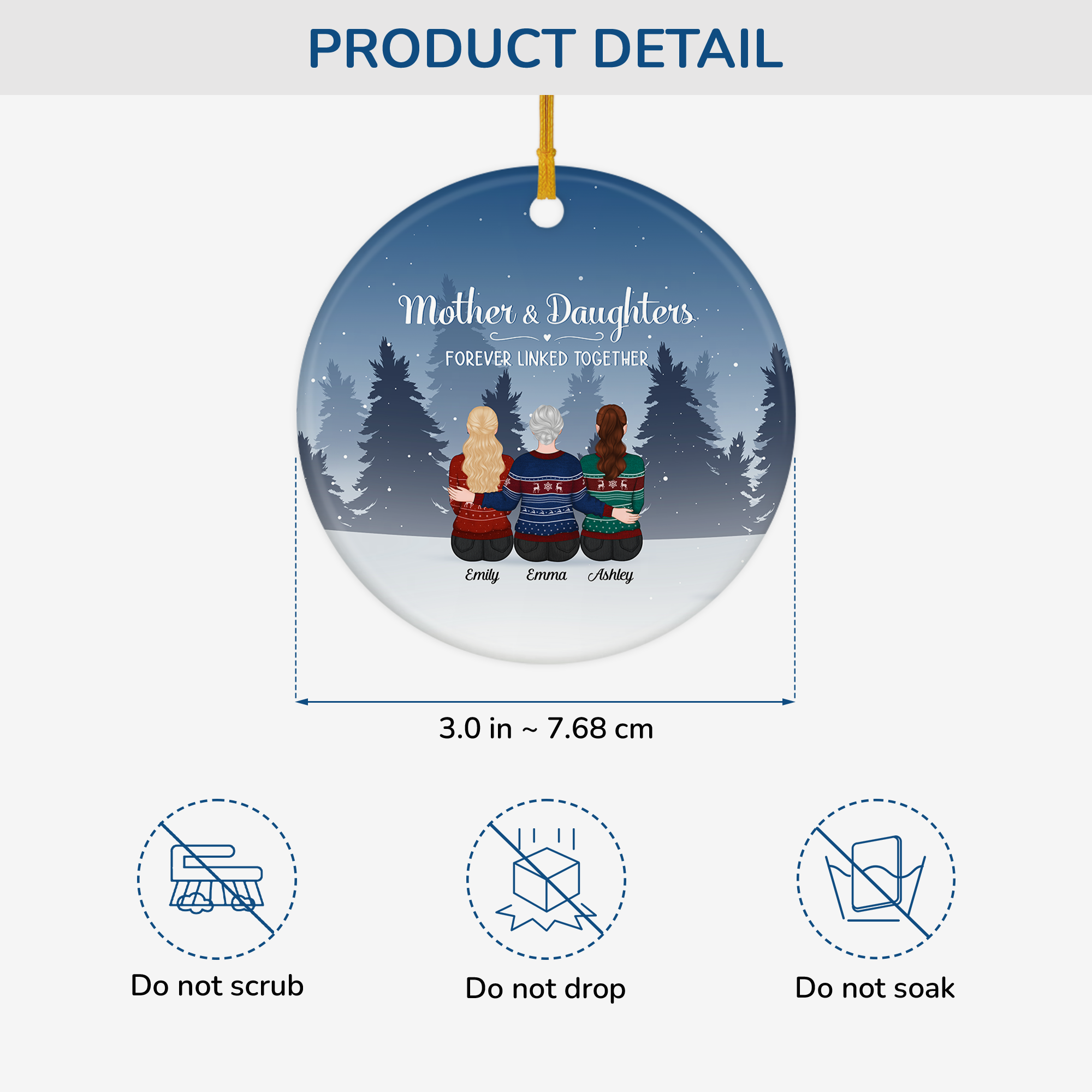 PRODUCT DETAIL

Mother & Daughters

FOREVER LINKED TOGETHER

Emily Emma Ashley

3.0 in ~ 7.68 cm

Do not scrub

Do not drop

Do not soak